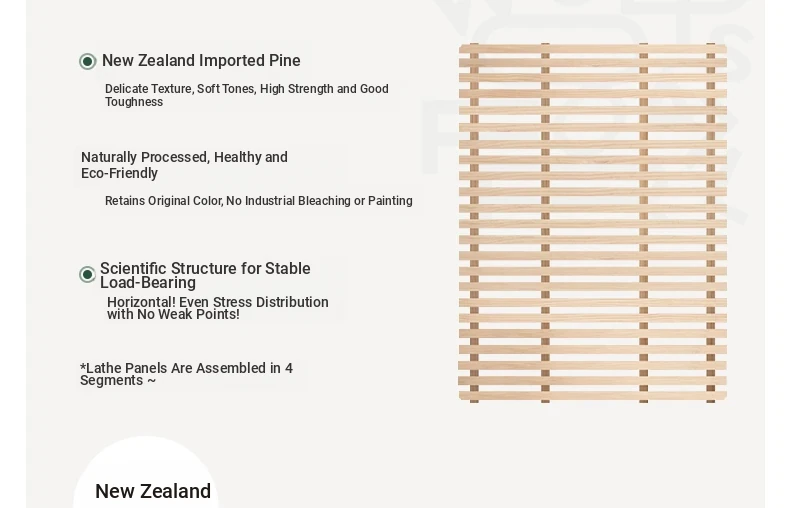 New Zealand Imported Pine

Delicate Texture, Soft Tones, High Strength and Good Toughness

Naturally Processed, Healthy and Eco-Friendly

Retains Original Color, No Industrial Bleaching or Painting

Scientific Structure for Stable Load-Bearing

Horizontal! Even Stress Distribution with No Weak Points!

*Lathe Panels Are Assembled in 4 Segments ~

New Zealand